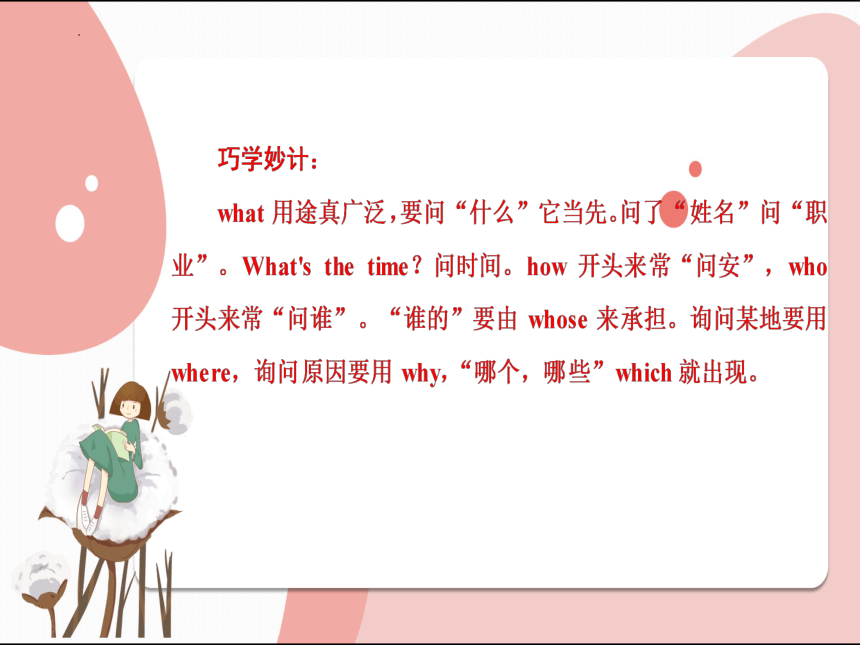 巧学妙计：

what 用途真广泛，要问“什么”它当先。问了“姓名”问“职业”。What's the time？问时间。how 开头来常“问安”，who 开头来常“问谁”。“谁的”要由 whose 来承担。询问某地要用 where，询问原因要用 why，“哪个，哪些”which 就出现。